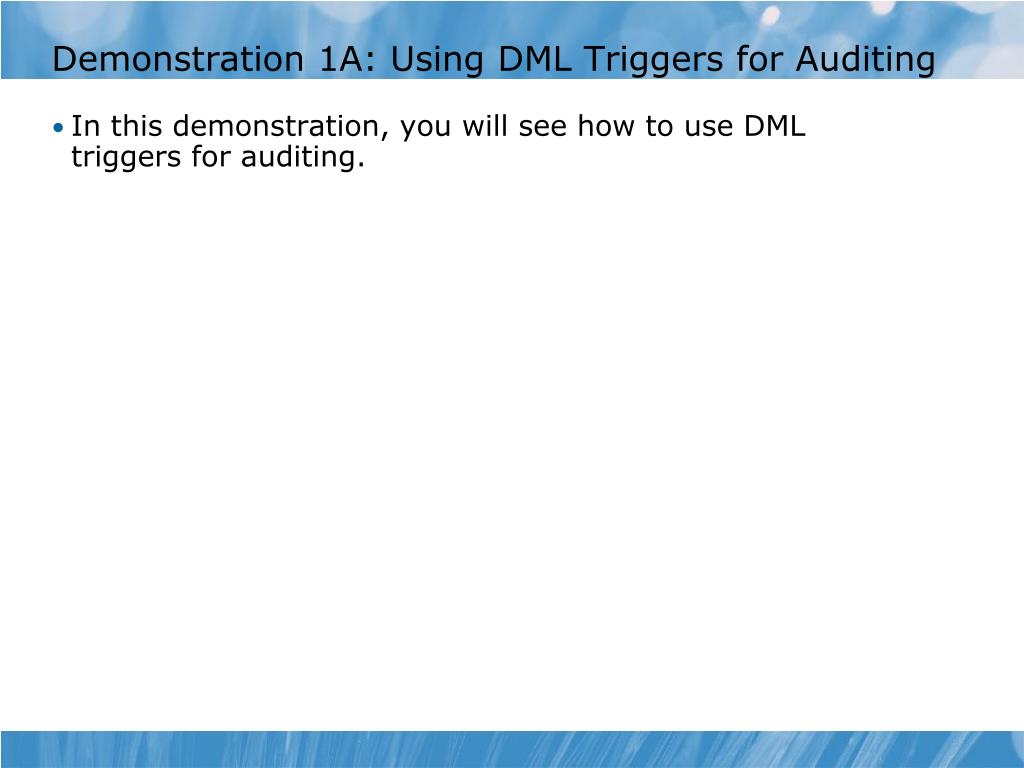 Demonstration 1A: Using DML Triggers for Auditing

• In this demonstration, you will see how to use DML triggers for auditing.